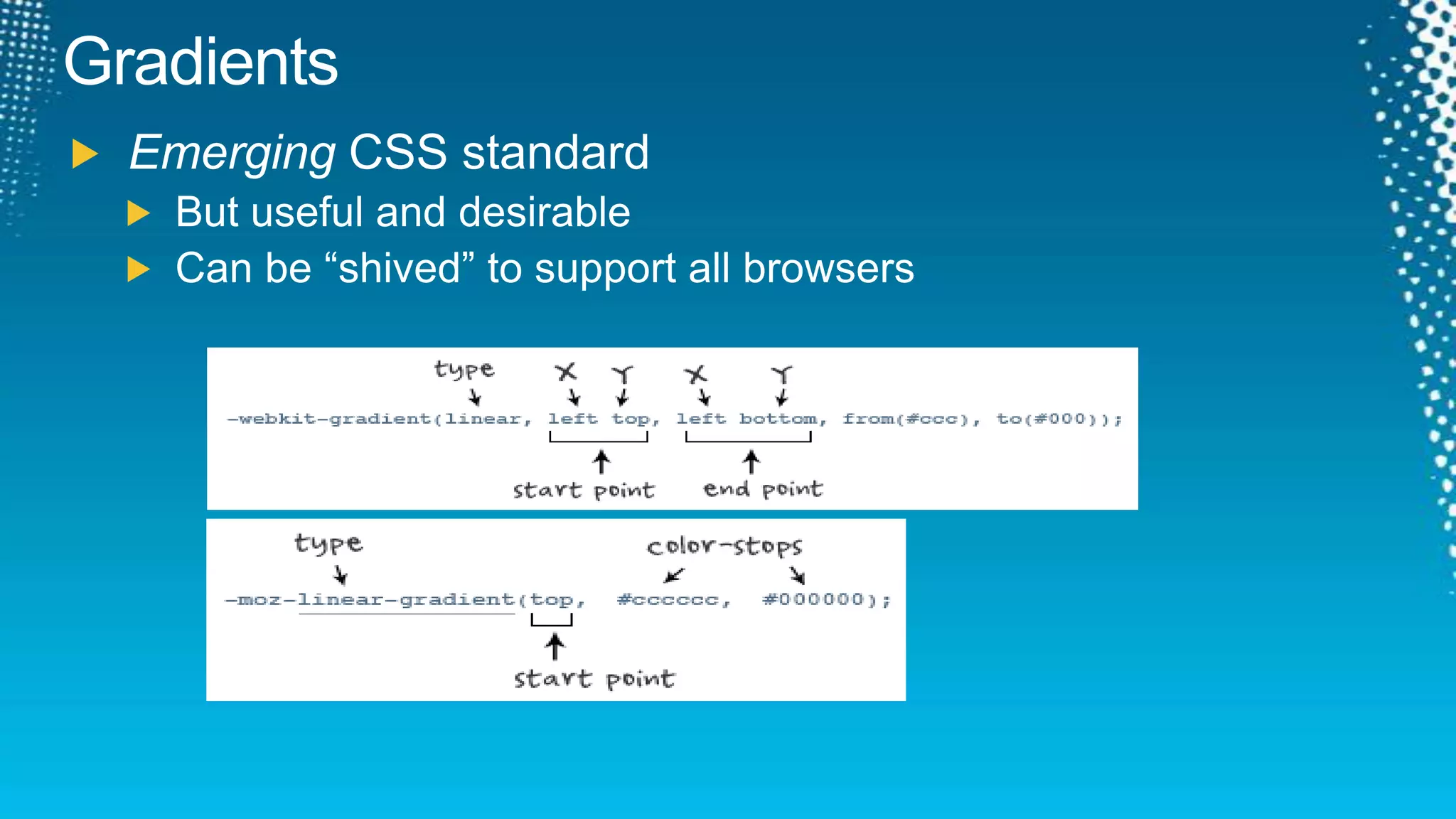 Gradients

Emerging CSS standard

But useful and desirable

Can be “shived” to support all browsers

type X Y X Y

-webkit-gradient(linear, left top, left bottom, from(#ccc), to(#000));

start point end point

type color-stops

-moz-linear-gradient(top, #cccccc, #000000);

start point